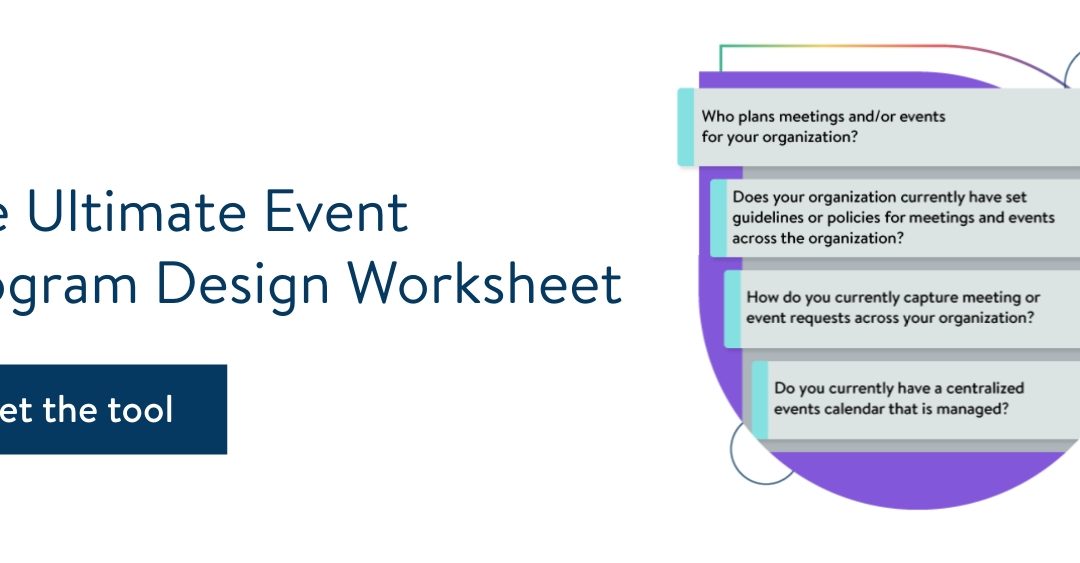 e Ultimate Event
ogram Design Worksheet

et the tool

Who plans meetings and/or events for your organization?

Does your organization currently have set guidelines or policies for meetings and events across the organization?

How do you currently capture meeting or event requests across your organization?

Do you currently have a centralized events calendar that is managed?